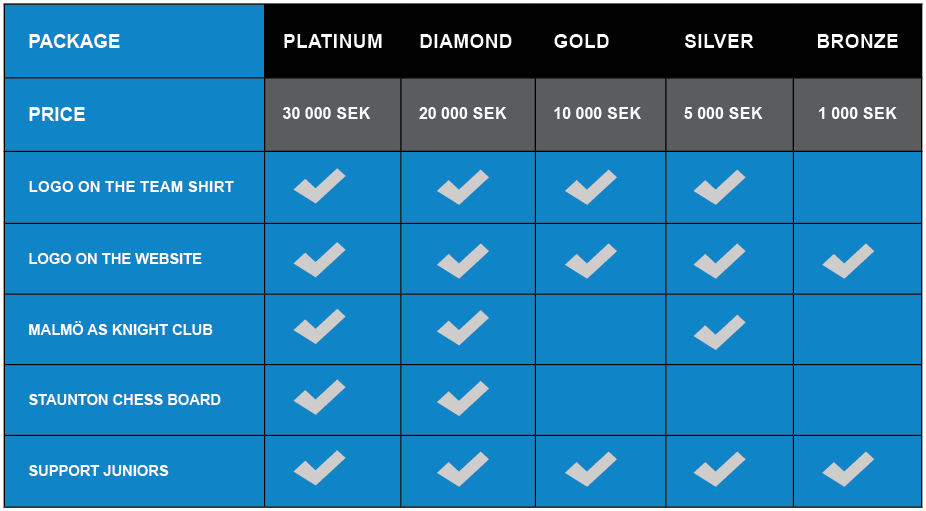 | PACKAGE | PLATINUM | DIAMOND | GOLD | SILVER | BRONZE |
|---|---|---|---|---|---|
| PRICE | 30 000 SEK | 20 000 SEK | 10 000 SEK | 5 000 SEK | 1 000 SEK |
| LOGO ON THE TEAM SHIRT | ✓ | ✓ | ✓ | ✓ | |
| LOGO ON THE WEBSITE | ✓ | ✓ | ✓ | ✓ | ✓ |
| MALMÖ AS KNIGHT CLUB | ✓ | ✓ | | ✓ | |
| STAUNTON CHESS BOARD | ✓ | ✓ | | | |
| SUPPORT JUNIORS | ✓ | ✓ | ✓ | ✓ | ✓ |